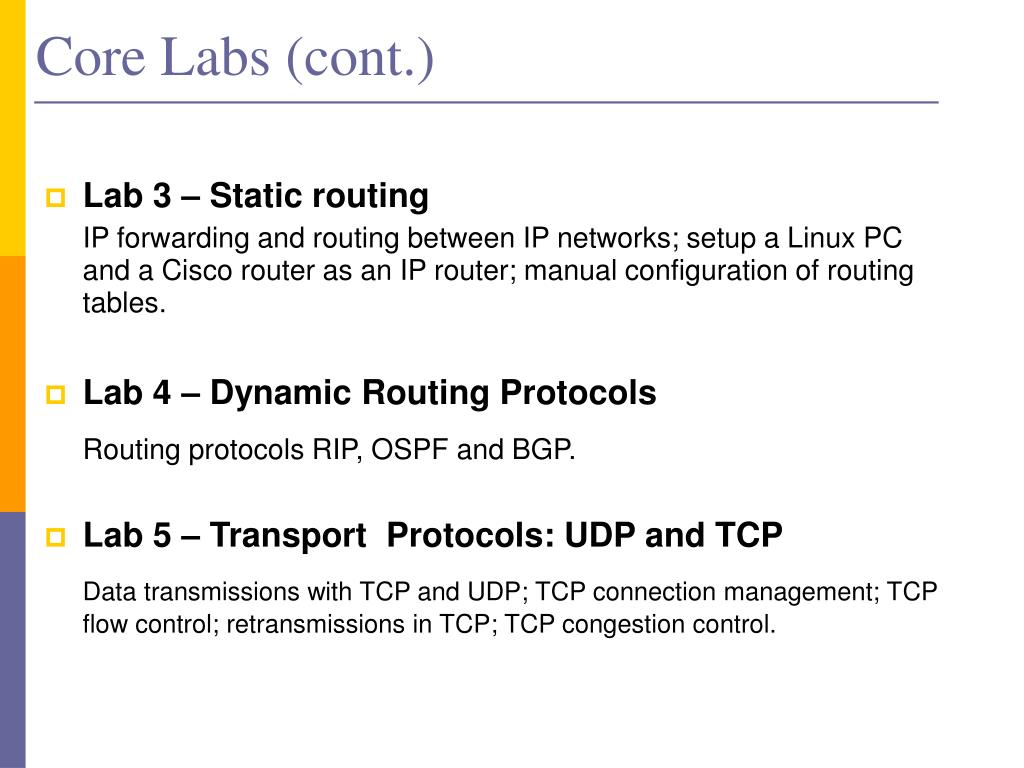 Core Labs (cont.)

Lab 3 – Static routing
IP forwarding and routing between IP networks; setup a Linux PC and a Cisco router as an IP router; manual configuration of routing tables.

Lab 4 – Dynamic Routing Protocols
Routing protocols RIP, OSPF and BGP.

Lab 5 – Transport  Protocols: UDP and TCP
Data transmissions with TCP and UDP; TCP connection management; TCP flow control; retransmissions in TCP; TCP congestion control.